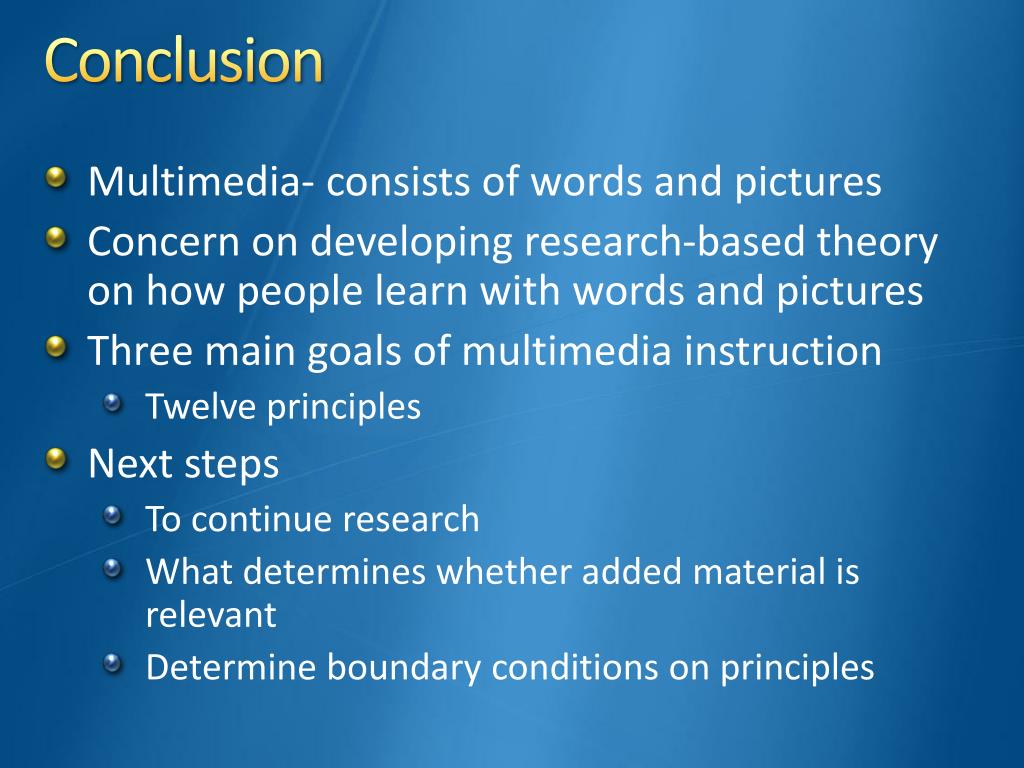 Conclusion

Multimedia- consists of words and pictures

Concern on developing research-based theory on how people learn with words and pictures

Three main goals of multimedia instruction

Twelve principles

Next steps

To continue research

What determines whether added material is relevant

Determine boundary conditions on principles